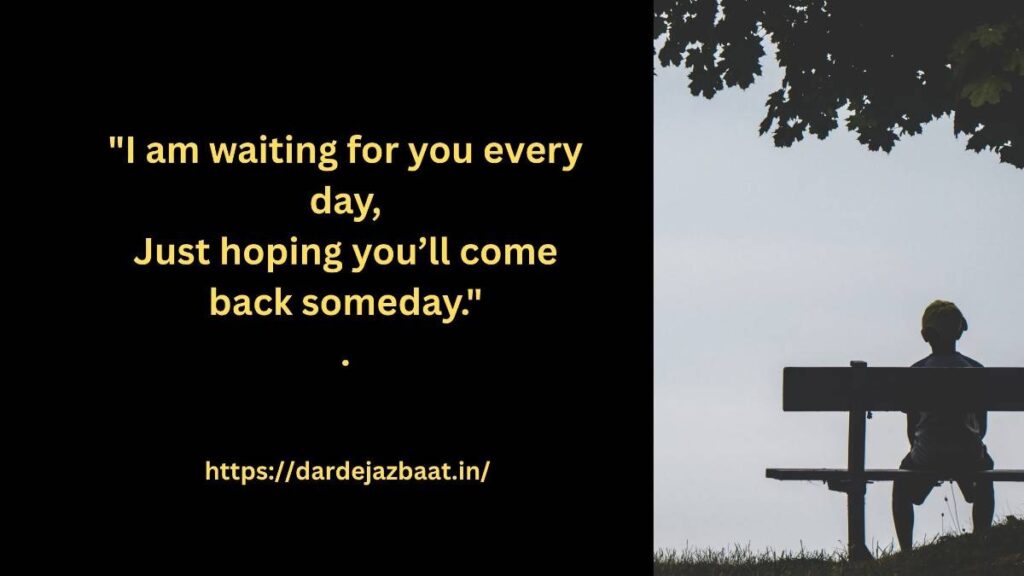 "I am waiting for you every day,
Just hoping you’ll come back someday."
.

https://dardejazbaat.in/